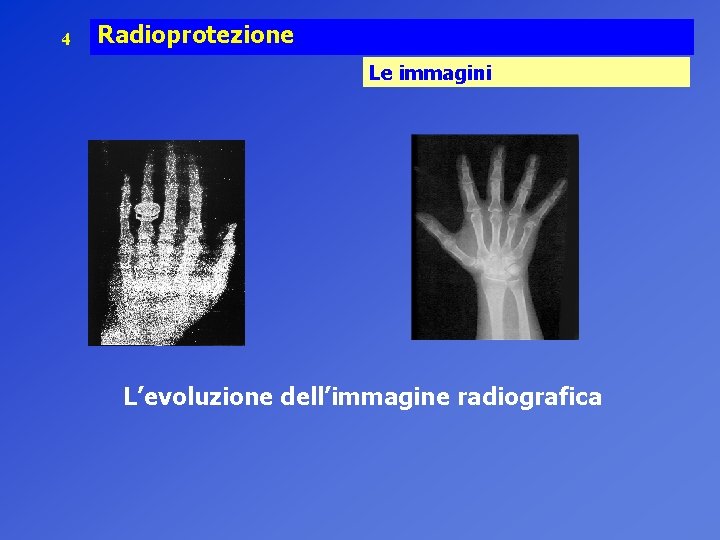 4 Radioprotezione

Le immagini

L’evoluzione dell’immagine radiografica